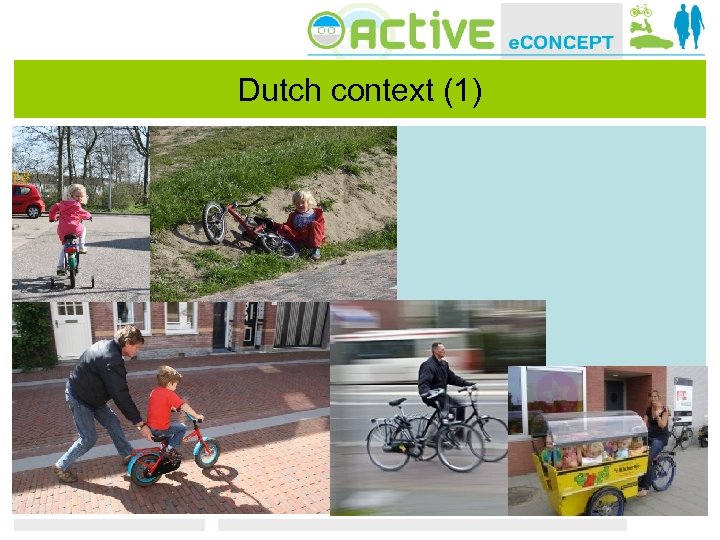 ACTIVE eCONCEPT

Dutch context (1)